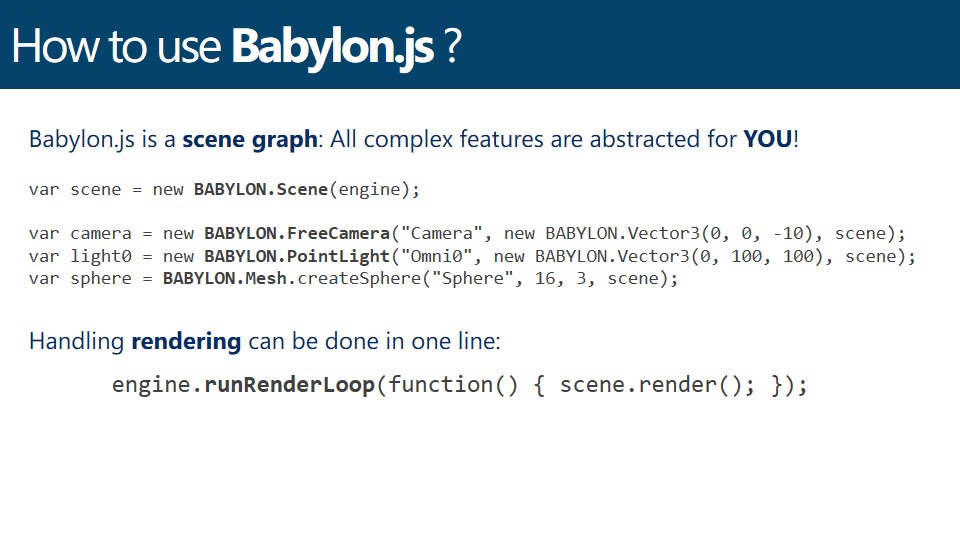 How to use Babylon.js ?

Babylon.js is a scene graph: All complex features are abstracted for YOU!

var scene = new BABYLON.Scene(engine);

var camera = new BABYLON.FreeCamera("Camera", new BABYLON.Vector3(0, 0, -10), scene);
var light0 = new BABYLON.PointLight("Omni0", new BABYLON.Vector3(0, 100, 100), scene);
var sphere = BABYLON.Mesh.createSphere("Sphere", 16, 3, scene);

Handling rendering can be done in one line:

engine.runRenderLoop(function() { scene.render(); });